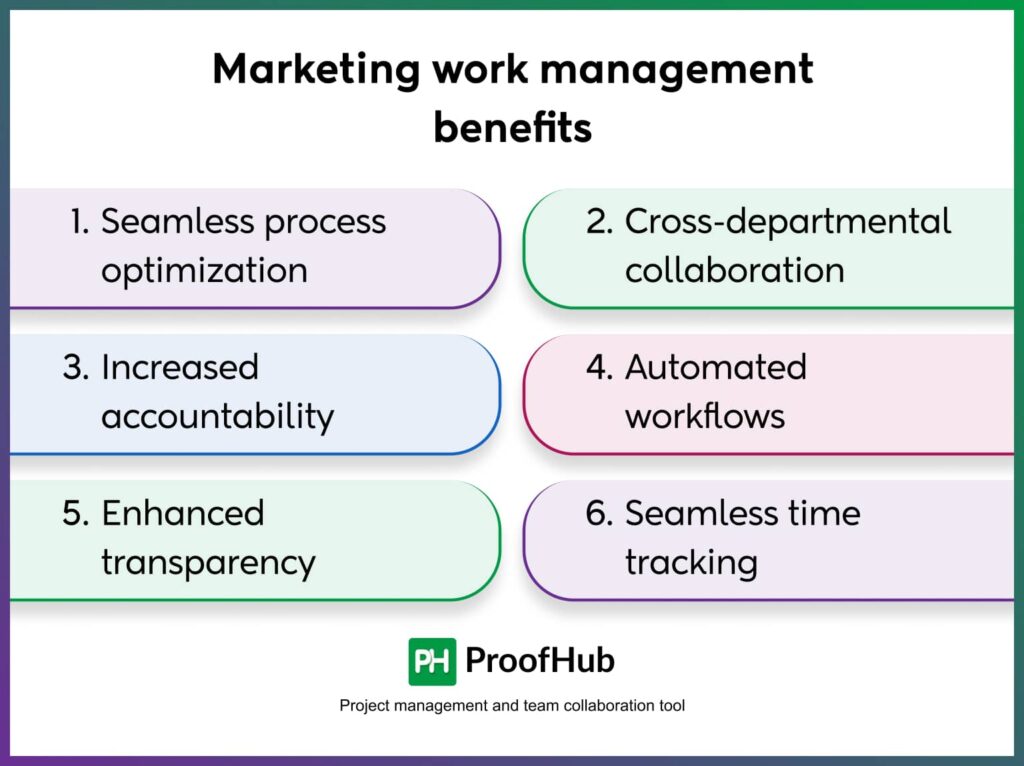 Marketing work management benefits

1. Seamless process optimization

2. Cross-departmental collaboration

3. Increased accountability

4. Automated workflows

5. Enhanced transparency

6. Seamless time tracking

PH ProofHub

Project management and team collaboration tool